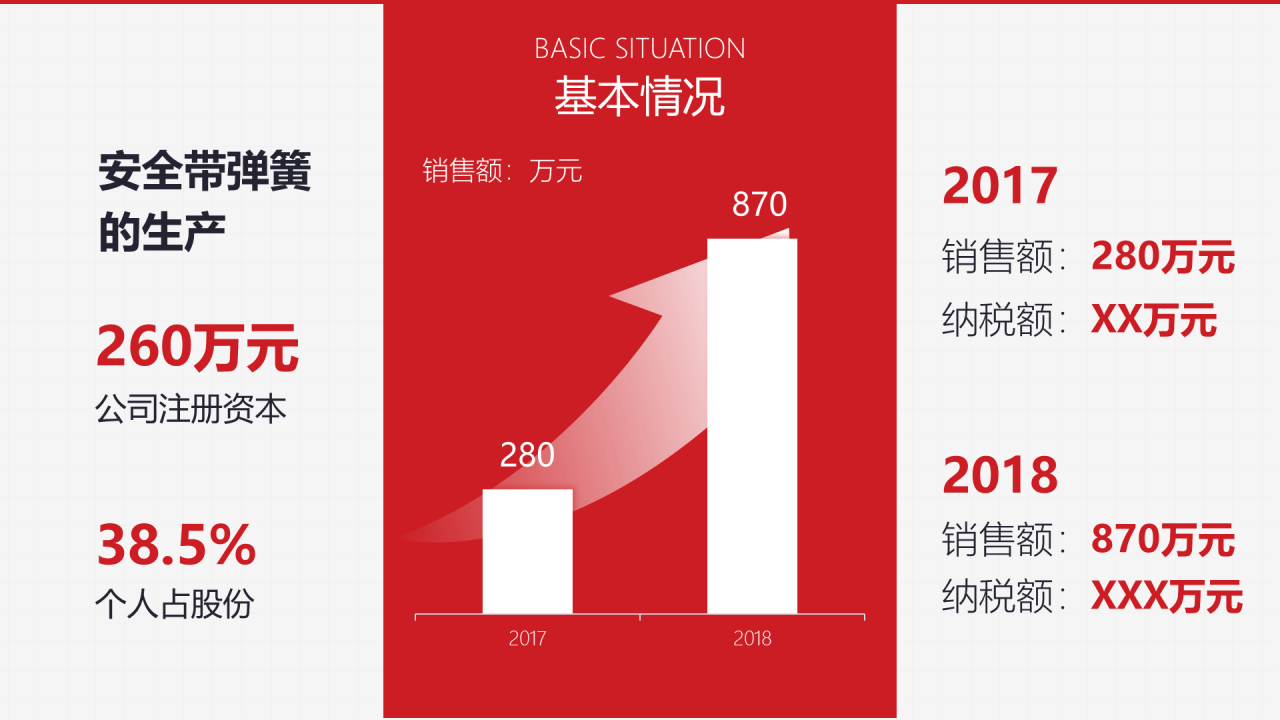 安全带弹簧的生产

260万元
公司注册资本

38.5%
个人占股份

BASIC SITUATION
基本情况

销售额：万元

870

280

2017

2018

2017
销售额：280万元
纳税额：XX万元

2018
销售额：870万元
纳税额：XXX万元